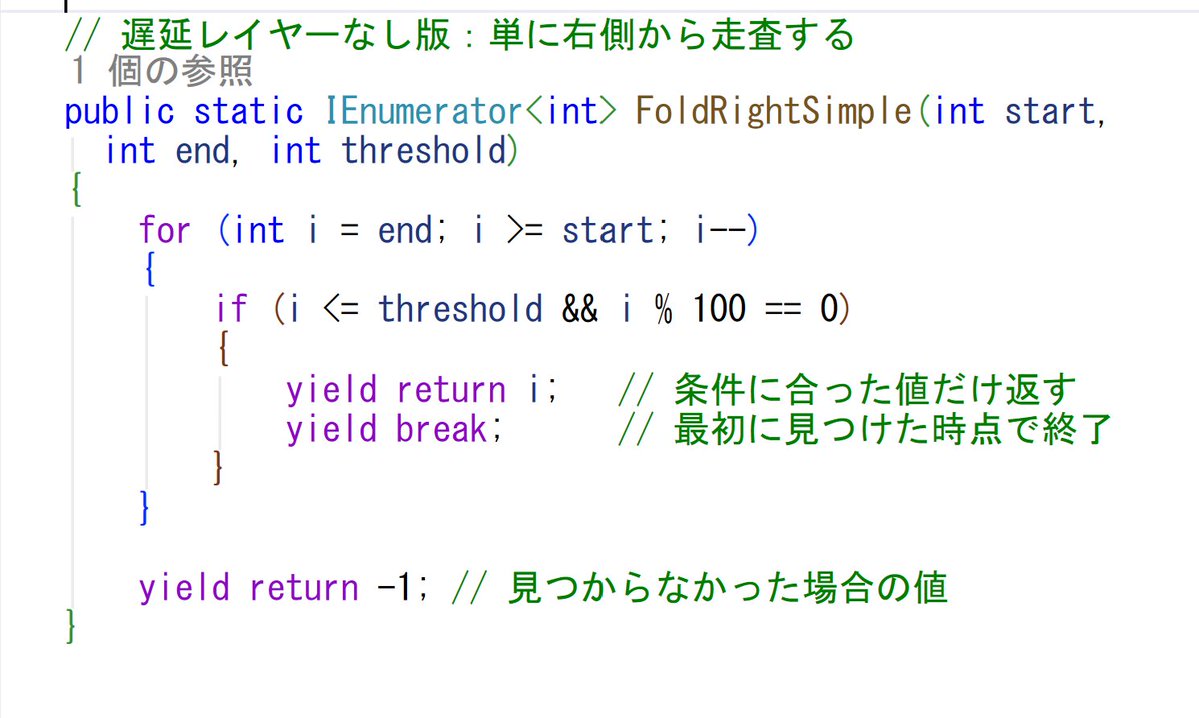 // 遅延レイヤーなし版：単に右側から走査する
1 個の参照
public static IEnumerator<int> FoldRightSimple(int start, int end, int threshold)
{
    for (int i = end; i >= start; i--)
    {
        if (i <= threshold && i % 100 == 0)
        {
            yield return i;   // 条件に合った値だけ返す
            yield break;      // 最初に見つけた時点で終了
        }
    }

    yield return -1; // 見つからなかった場合の値
}